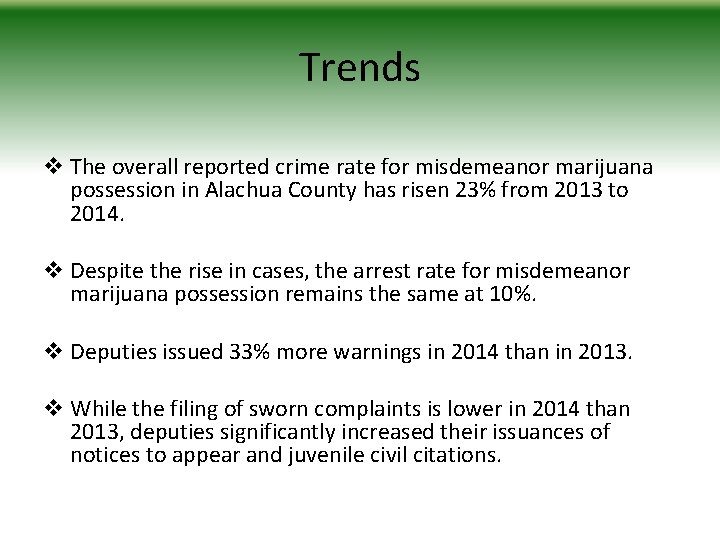 Trends

❖ The overall reported crime rate for misdemeanor marijuana possession in Alachua County has risen 23% from 2013 to 2014.

❖ Despite the rise in cases, the arrest rate for misdemeanor marijuana possession remains the same at 10%.

❖ Deputies issued 33% more warnings in 2014 than in 2013.

❖ While the filing of sworn complaints is lower in 2014 than 2013, deputies significantly increased their issuances of notices to appear and juvenile civil citations.